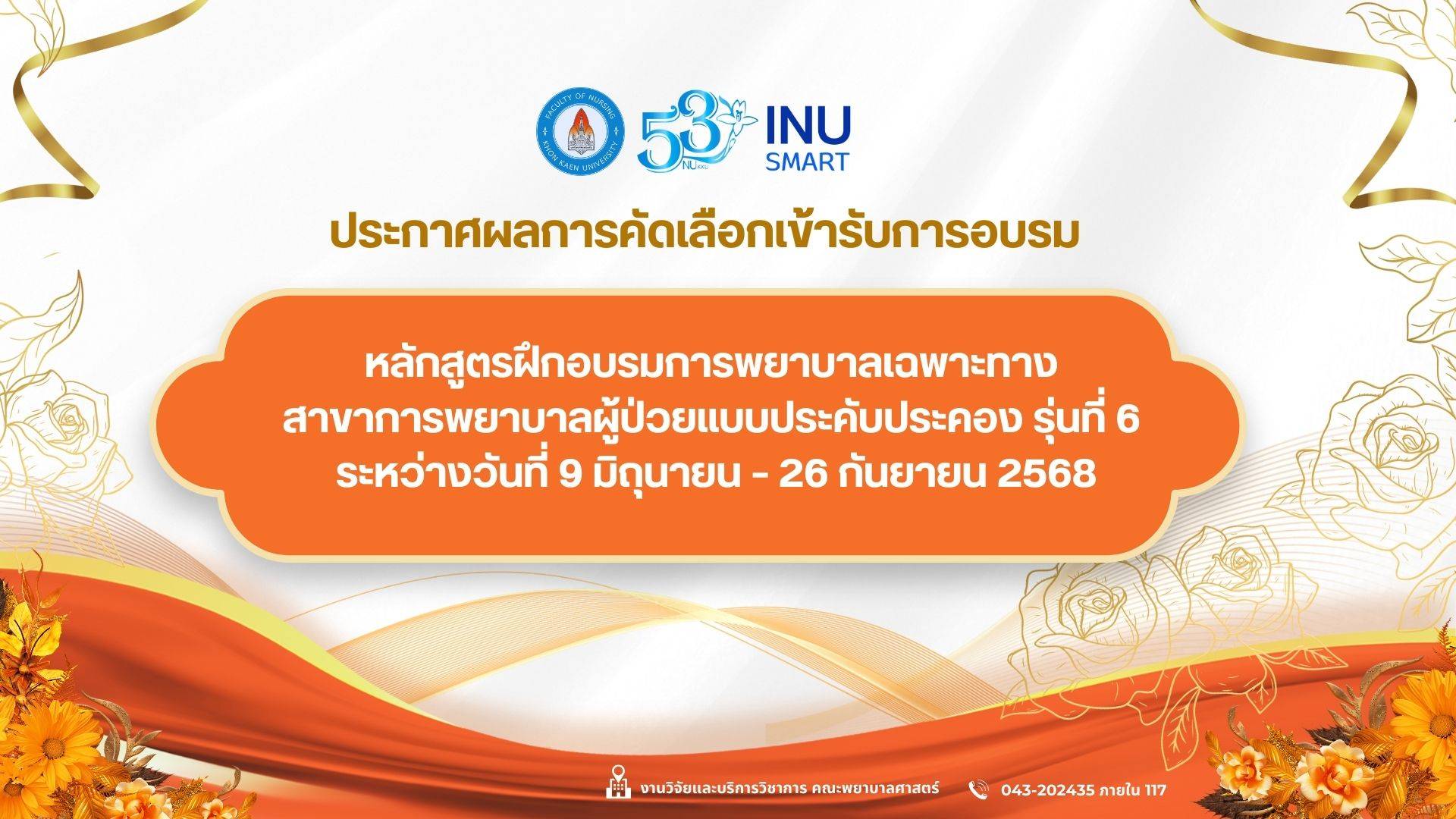 FACULTY OF NURSING KHON KAEN UNIVERSITY

53 NU KKU

INU SMART

ประกาศผลการคัดเลือกเข้ารับการอบรม

หลักสูตรฝึกอบรมการพยาบาลเฉพาะทาง สาขาการพยาบาลผู้ป่วยแบบประคับประคอง รุ่นที่ 6 ระหว่างวันที่ 9 มิถุนายน - 26 กันยายน 2568

งานวิจัยและบริการวิชาการ คณะพยาบาลศาสตร์

043-202435 ภายใน 117